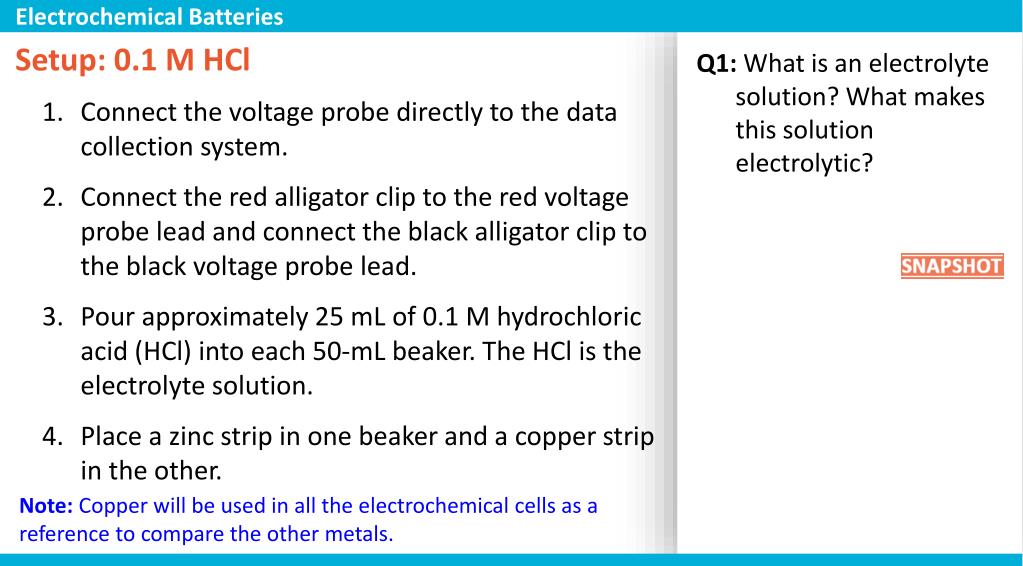 Electrochemical Batteries

Setup: 0.1 M HCl

1. Connect the voltage probe directly to the data collection system.

2. Connect the red alligator clip to the red voltage probe lead and connect the black alligator clip to the black voltage probe lead.

3. Pour approximately 25 mL of 0.1 M hydrochloric acid (HCl) into each 50-mL beaker. The HCl is the electrolyte solution.

4. Place a zinc strip in one beaker and a copper strip in the other.

Note: Copper will be used in all the electrochemical cells as a reference to compare the other metals.

Q1: What is an electrolyte solution? What makes this solution electrolytic?

SNAPSHOT